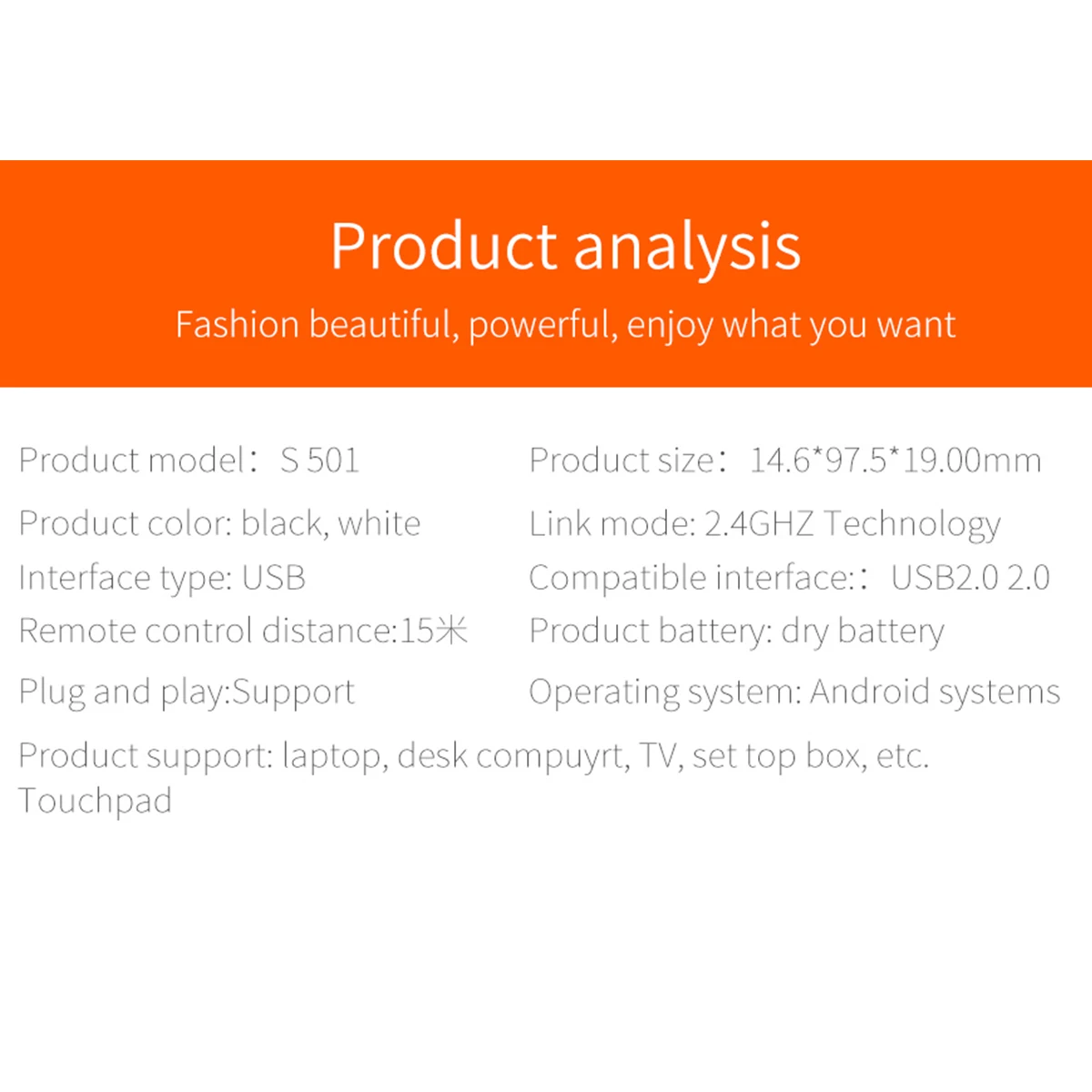 Product analysis

Fashion beautiful, powerful, enjoy what you want

Product model： S 501

Product color: black, white

Interface type: USB

Remote control distance:15米

Plug and play:Support

Product size： 14.6*97.5*19.00mm

Link mode: 2.4GHZ Technology

Compatible interface:： USB2.0 2.0

Product battery: dry battery

Operating system: Android systems

Product support: laptop, desk compuyrt, TV, set top box, etc.
Touchpad